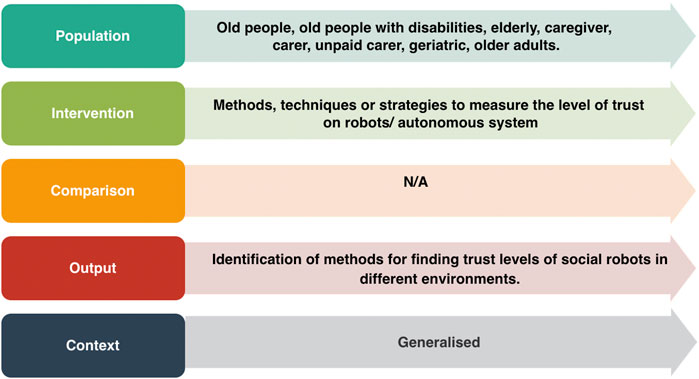 Population
Old people, old people with disabilities, elderly, caregiver, carer, unpaid carer, geriatric, older adults.

Intervention
Methods, techniques or strategies to measure the level of trust on robots/ autonomous system

Comparison
N/A

Output
Identification of methods for finding trust levels of social robots in different environments.

Context
Generalised